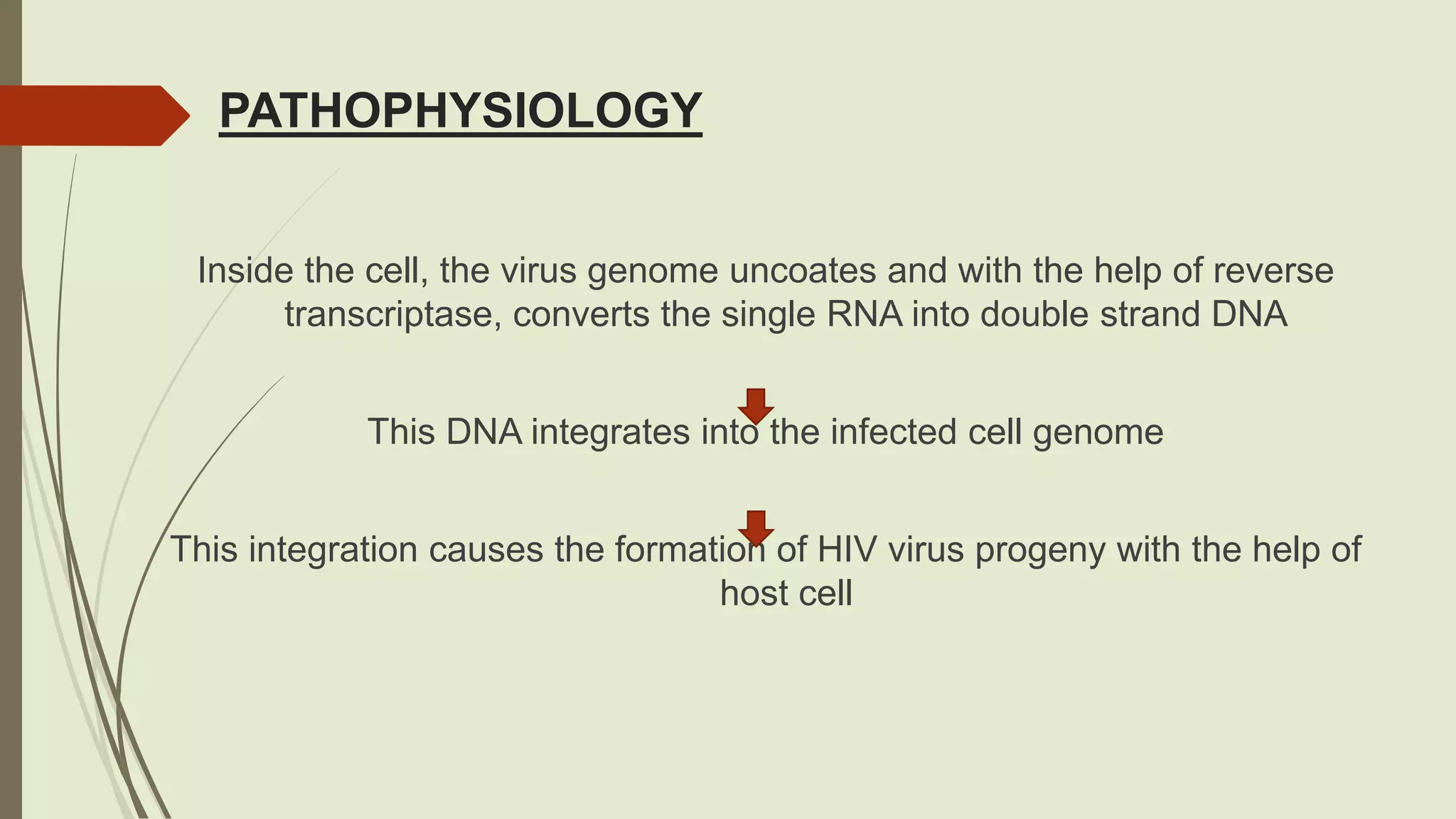 PATHOPHYSIOLOGY

Inside the cell, the virus genome uncoates and with the help of reverse transcriptase, converts the single RNA into double strand DNA

This DNA integrates into the infected cell genome

This integration causes the formation of HIV virus progeny with the help of host cell